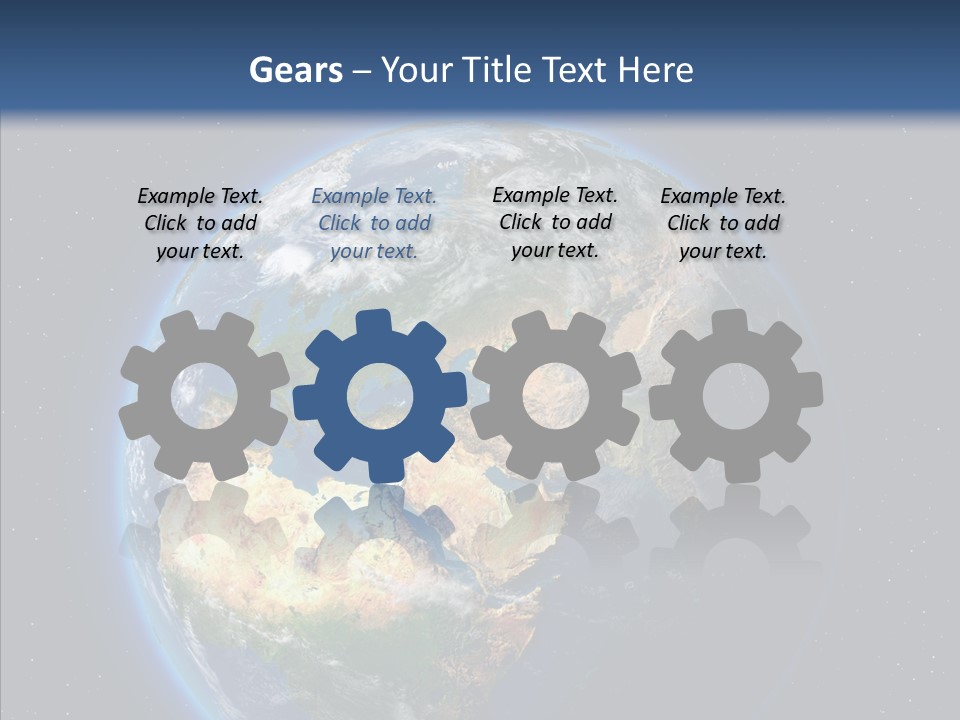 Gears – Your Title Text Here

Example Text. Click to add your text.

Example Text. Click to add your text.

Example Text. Click to add your text.

Example Text. Click to add your text.